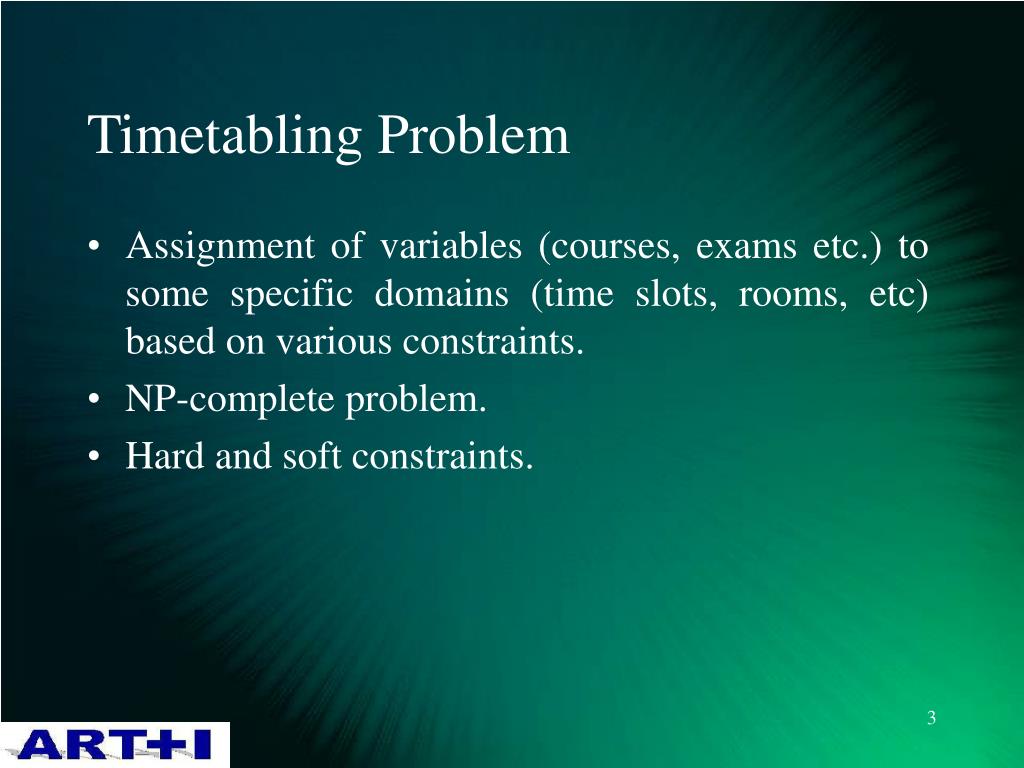 Timetabling Problem

• Assignment of variables (courses, exams etc.) to some specific domains (time slots, rooms, etc) based on various constraints.
• NP-complete problem.
• Hard and soft constraints.

3

ART+I